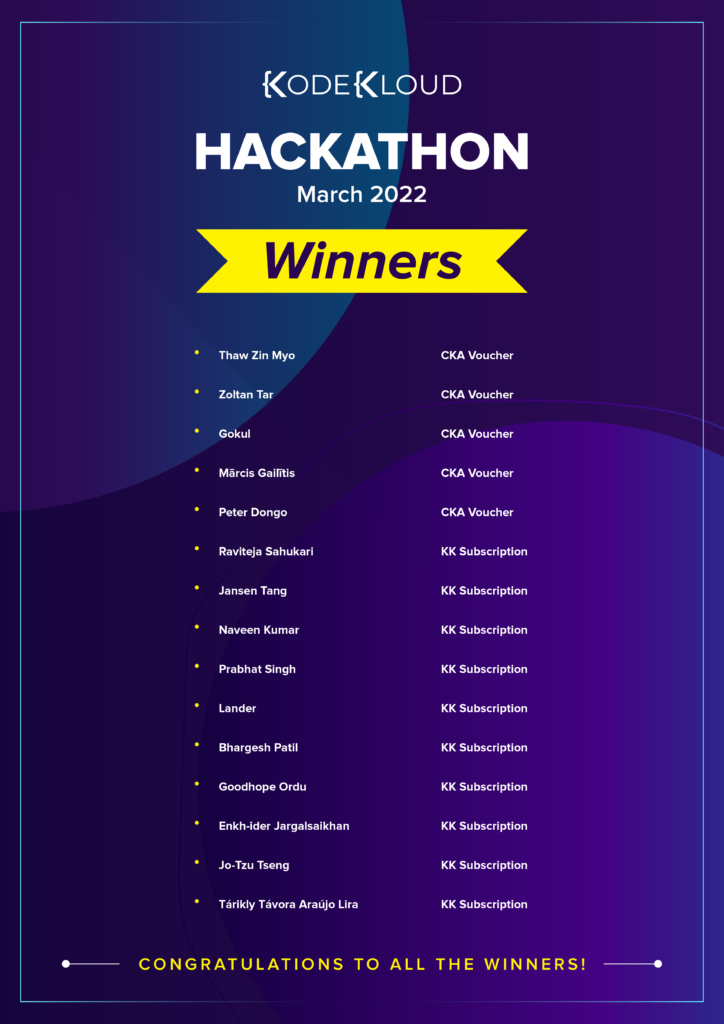 KODEKLOUD

HACKATHON
March 2022

Winners

- Thaw Zin Myo CKA Voucher
- Zoltan Tar CKA Voucher
- Gokul CKA Voucher
- Mārcis Gailītis CKA Voucher
- Peter Dongo CKA Voucher
- Raviteja Sahukari KK Subscription
- Jansen Tang KK Subscription
- Naveen Kumar KK Subscription
- Prabhat Singh KK Subscription
- Lander KK Subscription
- Bhargesh Patil KK Subscription
- Goodhope Ordu KK Subscription
- Enkh-ider Jargalsaikhan KK Subscription
- Jo-Tzu Tseng KK Subscription
- Tárikly Távora Araújo Lira KK Subscription

CONGRATULATIONS TO ALL THE WINNERS!